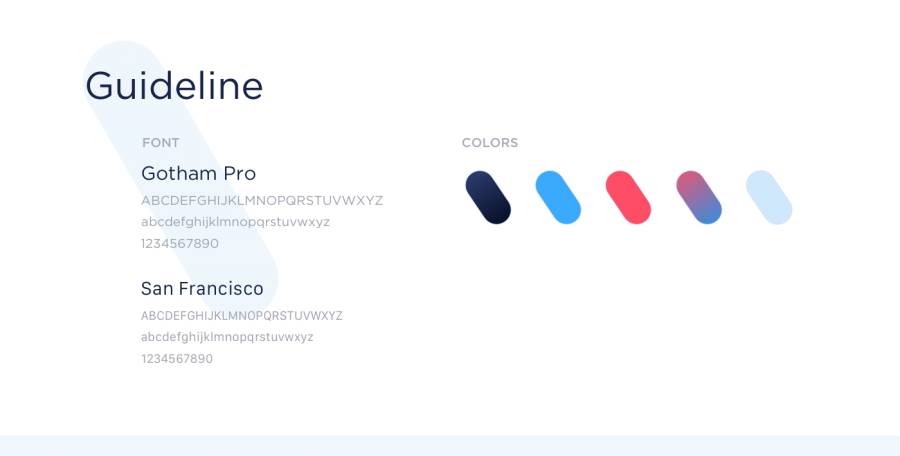 Guideline

FONT

Gotham Pro

ABCDEFGHIJKLMNOPQRSTUVWXYZ

abcdefghijklmnopqrstuvwxyz

1234567890

San Francisco

ABCDEFGHIJKLMNOPQRSTUVWXYZ

abcdefghijklmnopqrstuvwxyz

1234567890

COLORS